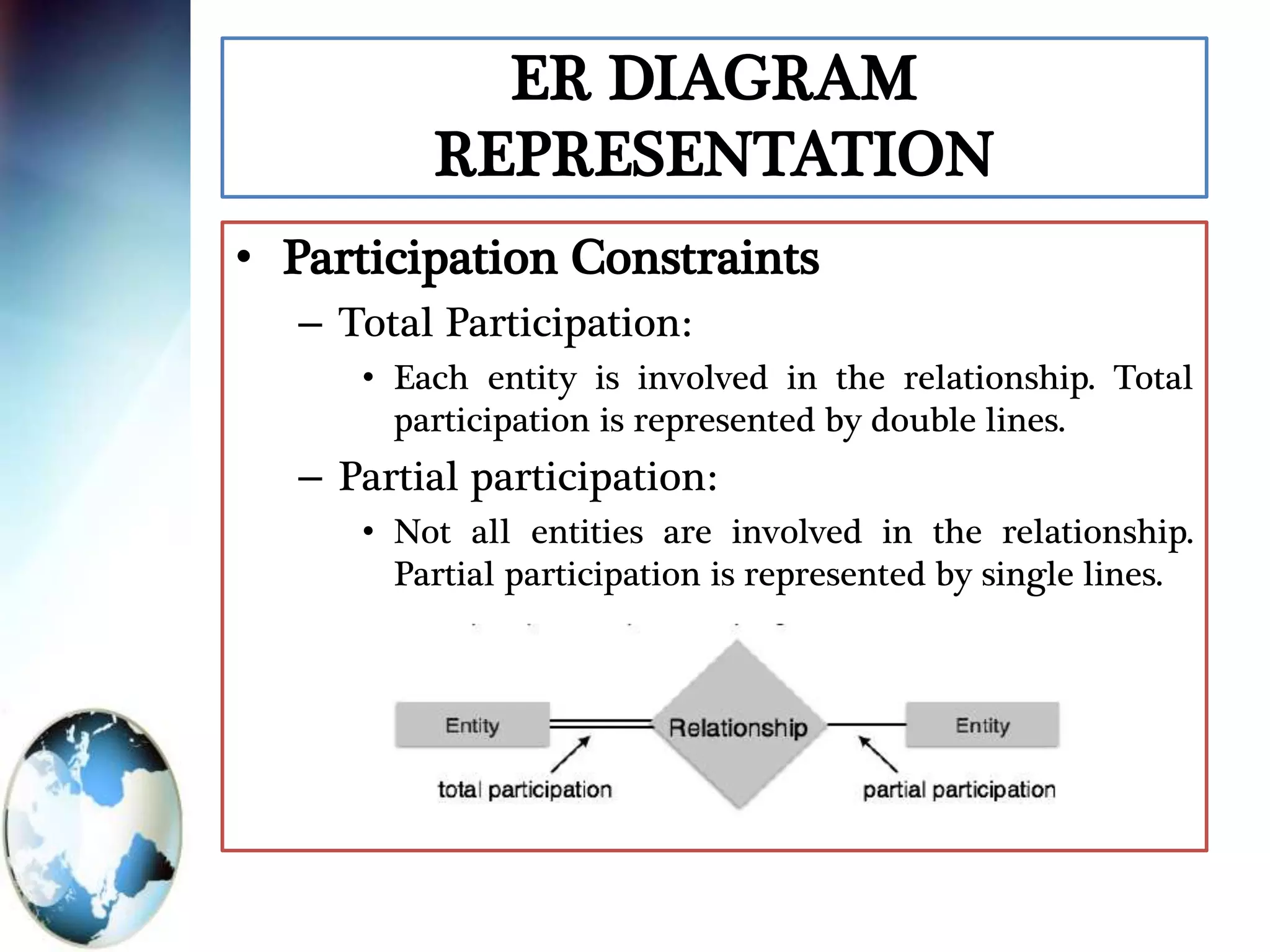 ER DIAGRAM REPRESENTATION

• Participation Constraints

– Total Participation:

• Each entity is involved in the relationship. Total participation is represented by double lines.

– Partial participation:

• Not all entities are involved in the relationship. Partial participation is represented by single lines.

Entity

Relationship

Entity

total participation

partial participation